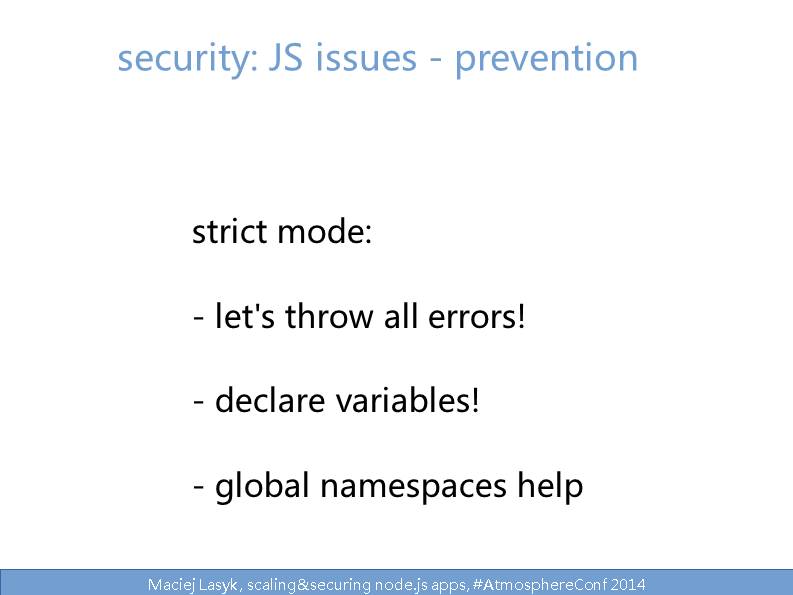 security: JS issues - prevention

strict mode:

- let's throw all errors!

- declare variables!

- global namespaces help

Maciej Lasyk, scaling&securing node.js apps, #AtmosphereConf 2014